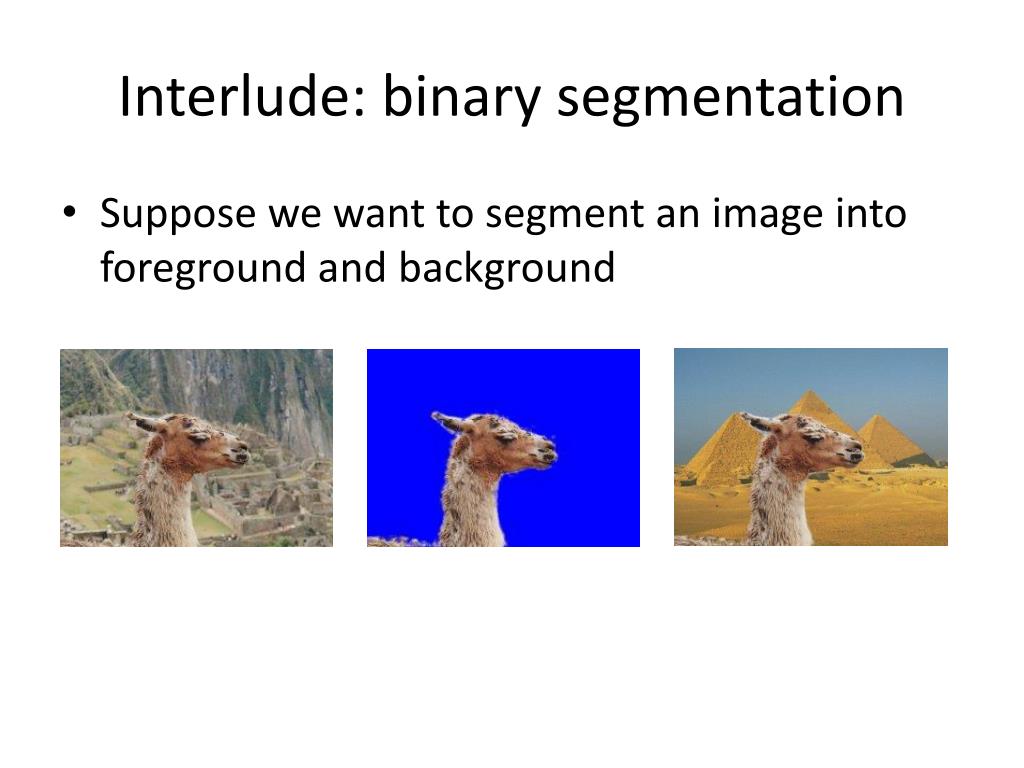 Interlude: binary segmentation

• Suppose we want to segment an image into foreground and background